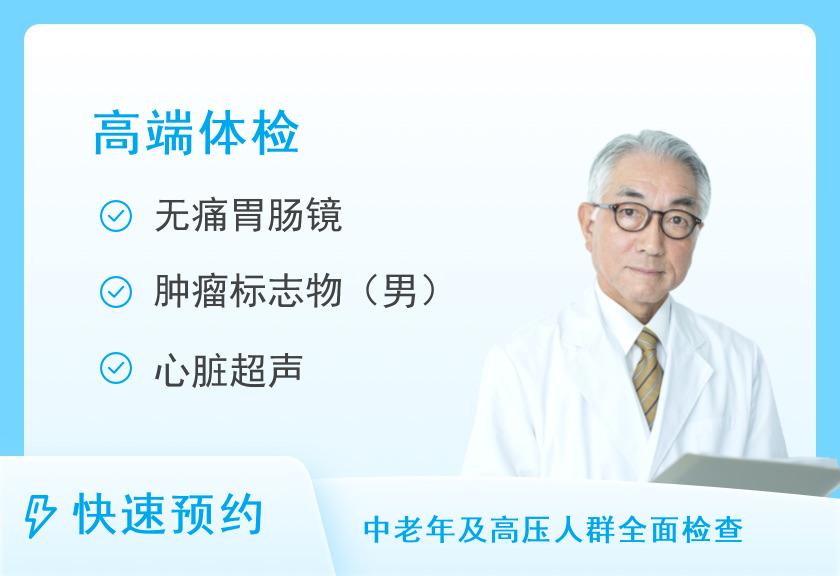 高端体检

无痛胃肠镜

肿瘤标志物（男）

心脏超声

快速预约

中老年及高压人群全面检查